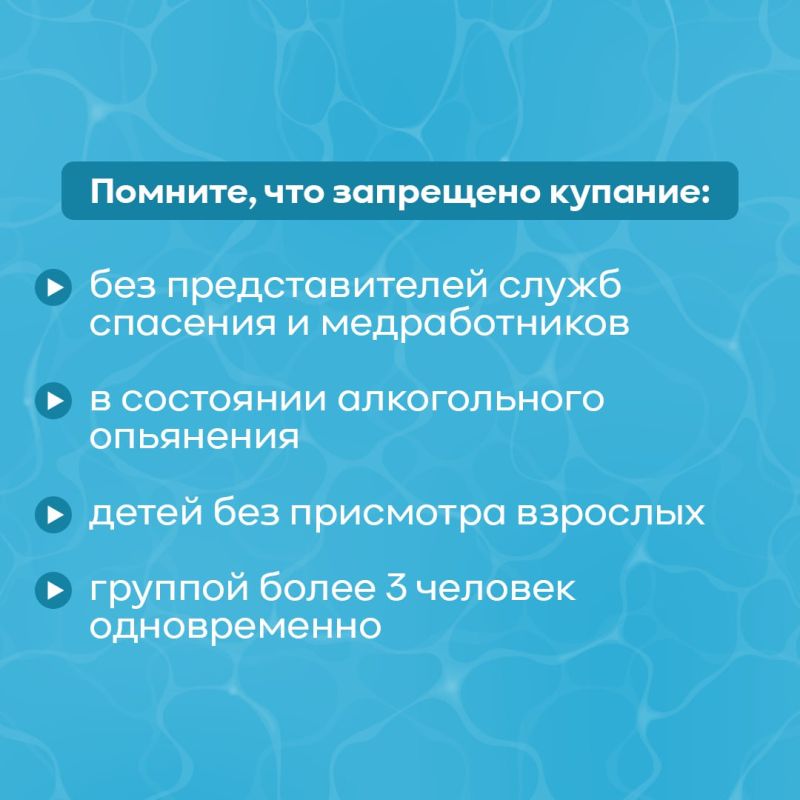 Помните, что запрещено купание:

без представителей служб спасения и медработников

в состоянии алкогольного опьянения

детей без присмотра взрослых

группой более 3 человек одновременно